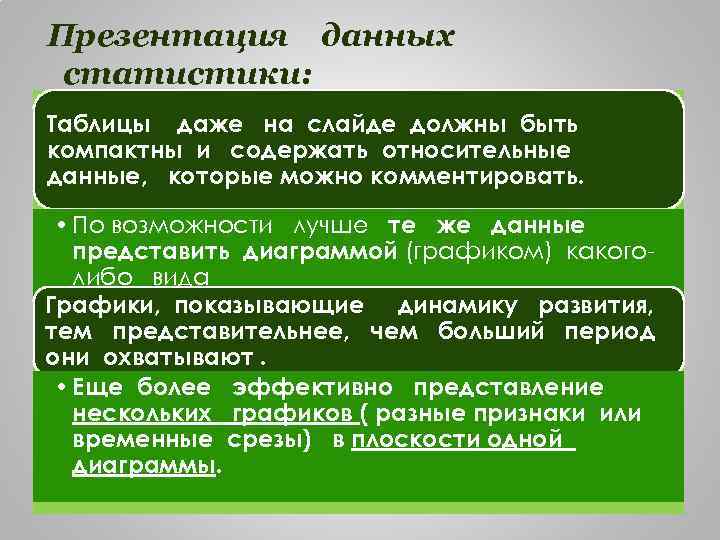 Презентация данных статистики:

Таблицы даже на слайде должны быть компактны и содержать относительные данные, которые можно комментировать.

• По возможности лучше те же данные представить диаграммой (графиком) какого-либо вида

Графики, показывающие динамику развития, тем представительнее, чем больший период они охватывают .

• Еще более эффективно представление нескольких графиков ( разные признаки или временные срезы) в плоскости одной диаграммы.